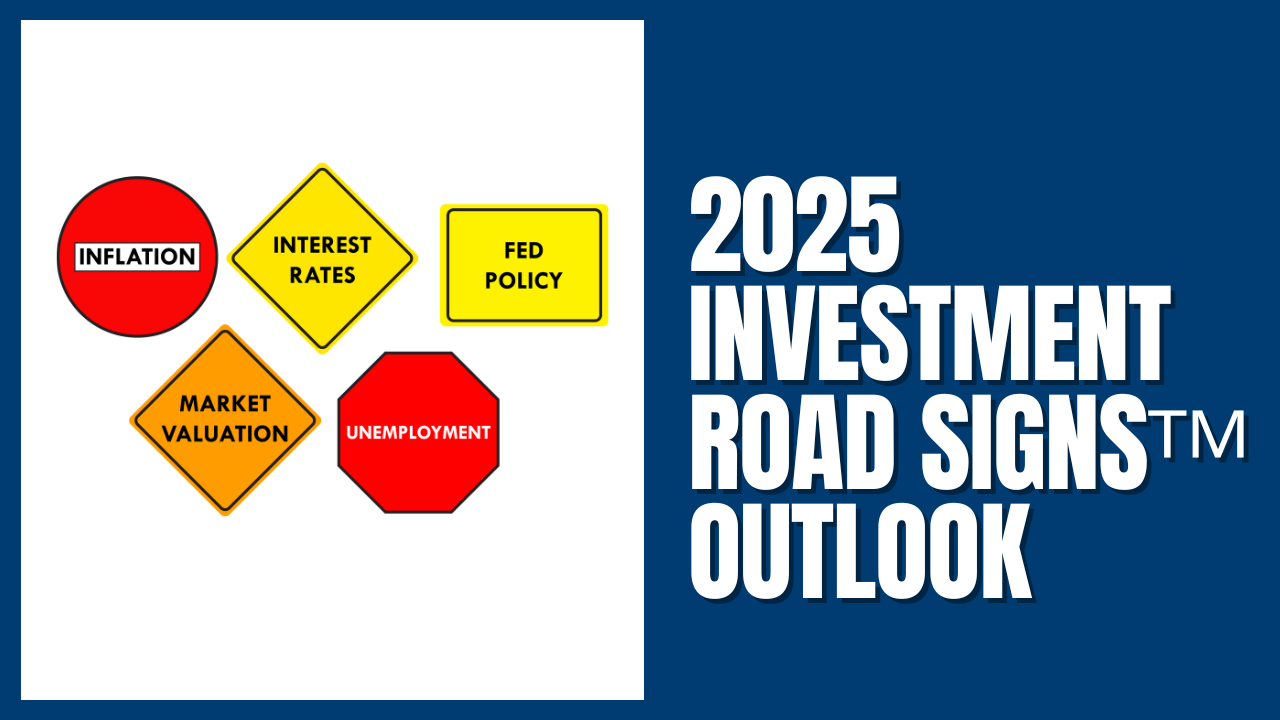 INFLATION

INTEREST RATES

FED POLICY

MARKET VALUATION

UNEMPLOYMENT

2025 INVESTMENT ROAD SIGNS™ OUTLOOK